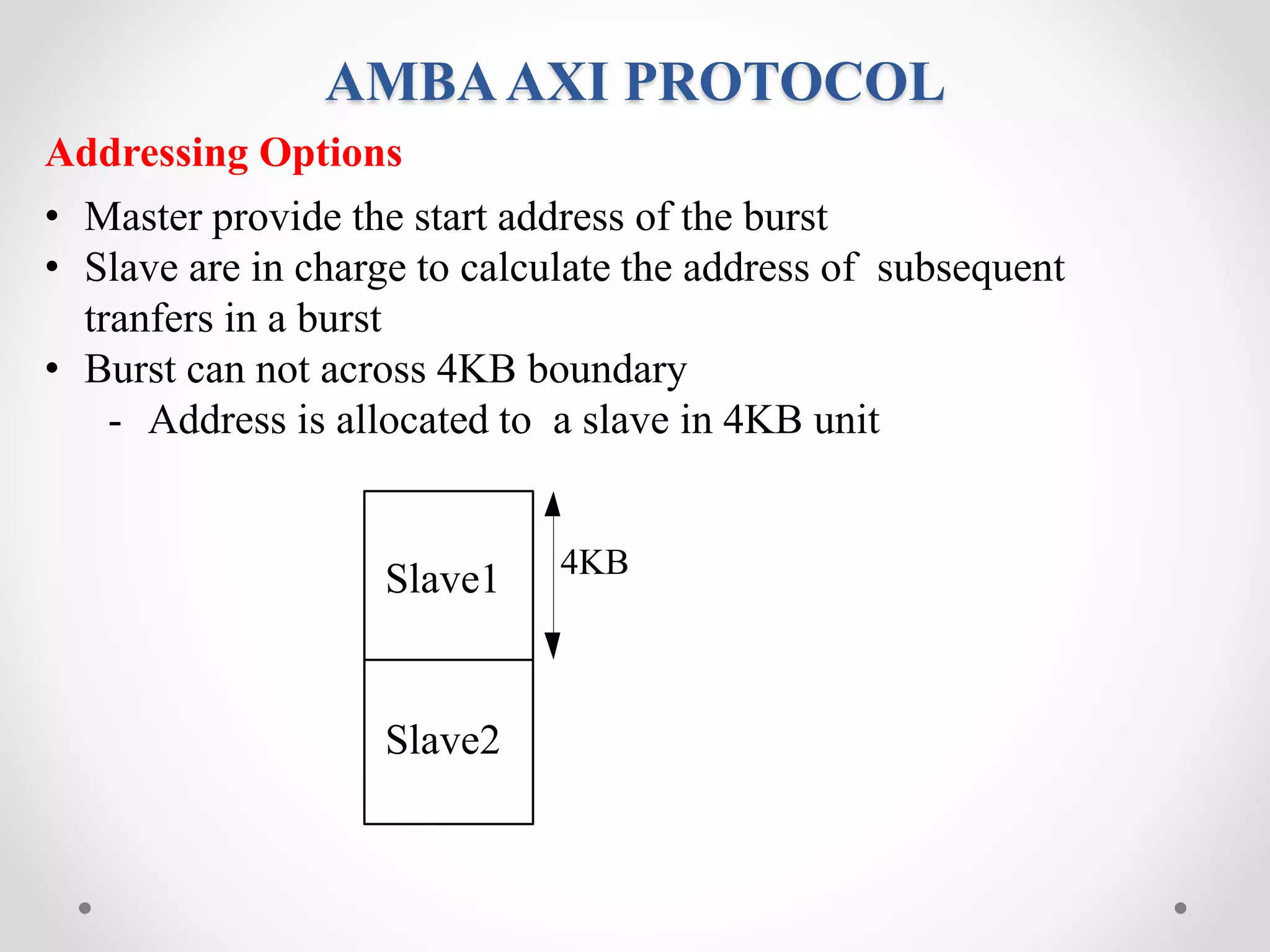 AMBA AXI PROTOCOL

Addressing Options

• Master provide the start address of the burst
• Slave are in charge to calculate the address of subsequent tranfers in a burst
• Burst can not across 4KB boundary
  - Address is allocated to a slave in 4KB unit

Slave1

4KB

Slave2